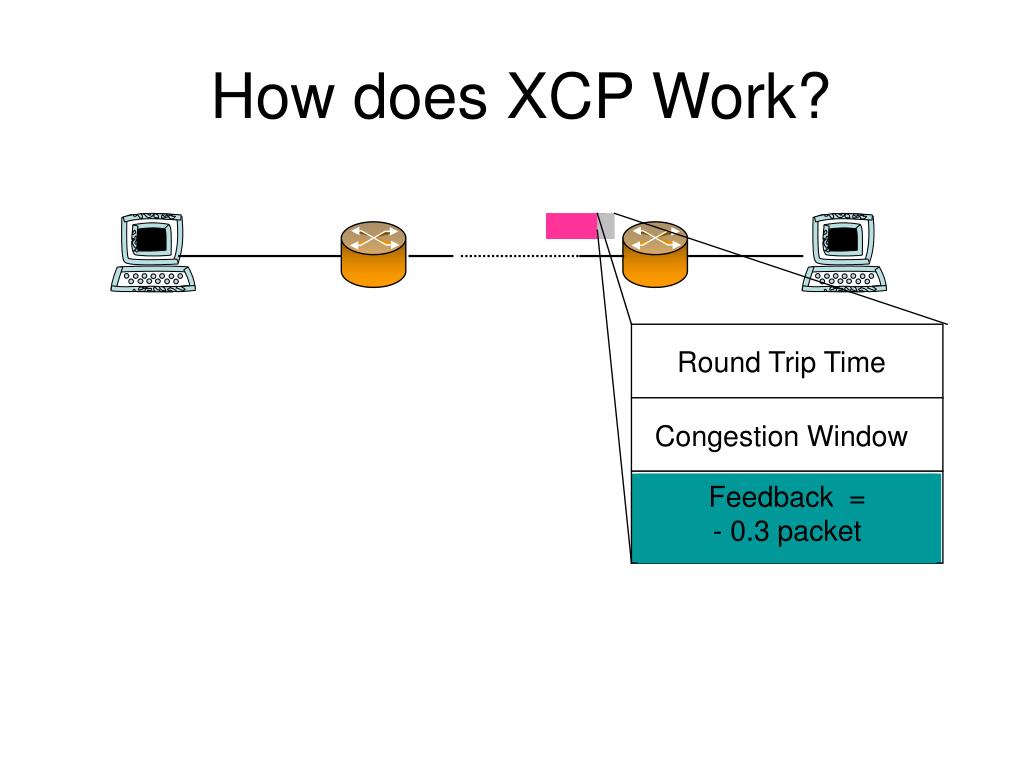 How does XCP Work?

Round Trip Time

Congestion Window

Feedback =
- 0.3 packet